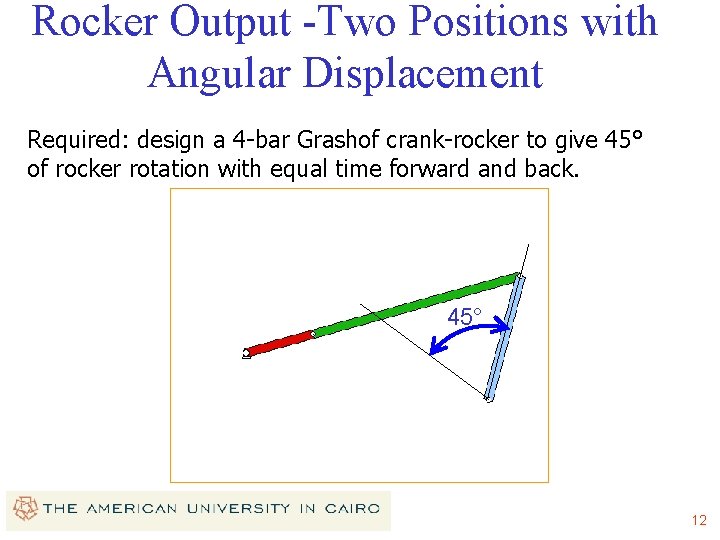 Rocker Output -Two Positions with Angular Displacement

Required: design a 4-bar Grashof crank-rocker to give 45° of rocker rotation with equal time forward and back.

45°

THE AMERICAN UNIVERSITY IN CAIRO

12